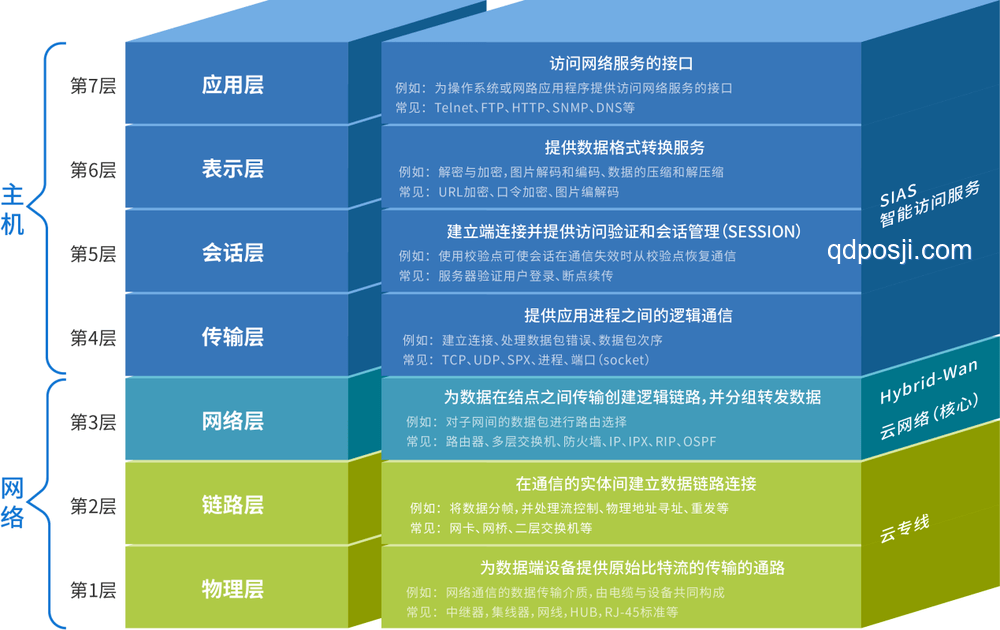 主机

网络

第7层
应用层
访问网络服务的接口
例如：为操作系统或网路应用程序提供访问网络服务的接口
常见：Telnet、FTP、HTTP、SNMP、DNS等

第6层
表示层
提供数据格式转换服务
例如：解密与加密，图片解码和编码、数据的压缩和解压缩
常见：URL加密、口令加密、图片编解码

第5层
会话层
建立端连接并提供访问验证和会话管理（SESSION）
例如：使用校验点可使会话在通信失效时从校验点恢复通信
常见：服务器验证用户登录、断点续传

第4层
传输层
提供应用进程之间的逻辑通信
例如：建立连接、处理数据包错误、数据包次序
常见：TCP、UDP、SPX、进程、端口（socket）

第3层
网络层
为数据在结点之间传输创建逻辑链路，并分组转发数据
例如：对子网间的数据包进行路由选择
常见：路由器、多层交换机、防火墙、IP、IPX、RIP、OSPF

第2层
链路层
在通信的实体间建立数据链路连接
例如：将数据分帧，并处理流控制、物理地址寻址、重发等
常见：网卡、网桥、二层交换机等

第1层
物理层
为数据端设备提供原始比特流的传输的通路
例如：网络通信的数据传输介质，由电缆与设备共同构成
常见：中继器，集线器，网线，HUB，RJ-45标准等

SIAS
智能访问服务

qdposji.com

Hybrid-Wan
云网络（核心）

云专线